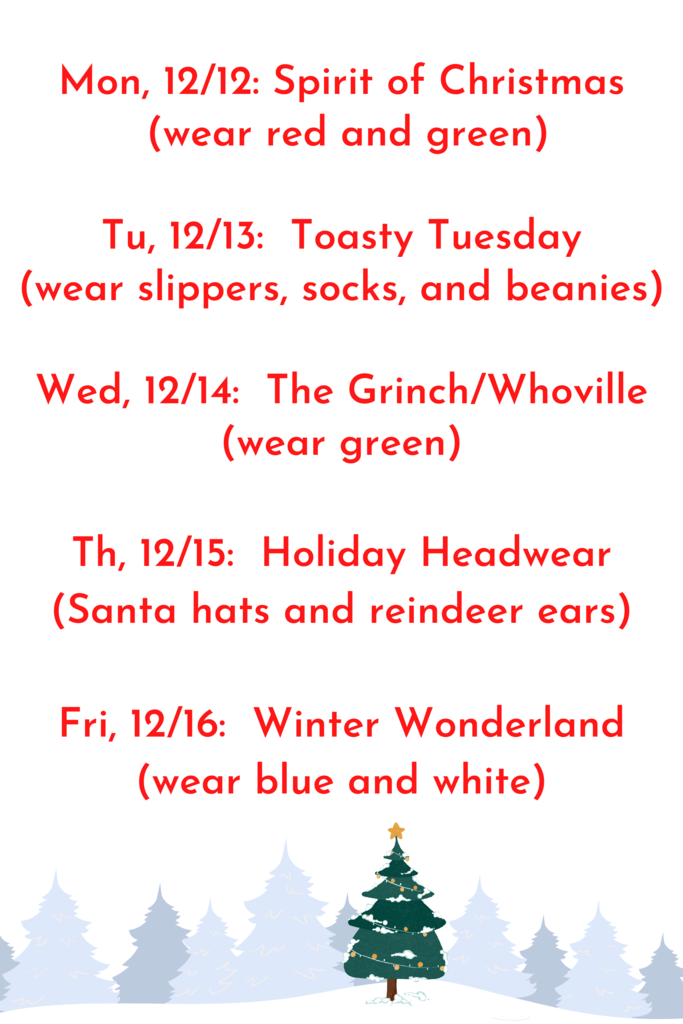 Mon, 12/12: Spirit of Christmas (wear red and green)

Tu, 12/13: Toasty Tuesday (wear slippers, socks, and beanies)

Wed, 12/14: The Grinch/Whoville (wear green)

Th, 12/15: Holiday Headwear (Santa hats and reindeer ears)

Fri, 12/16: Winter Wonderland (wear blue and white)